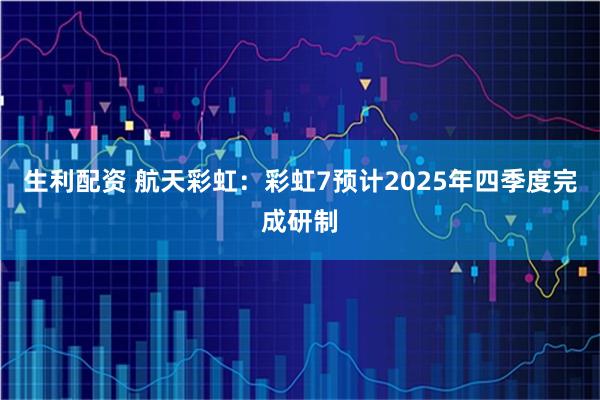 生利配资 航天彩虹：彩虹7预计2025年四季度完成研制